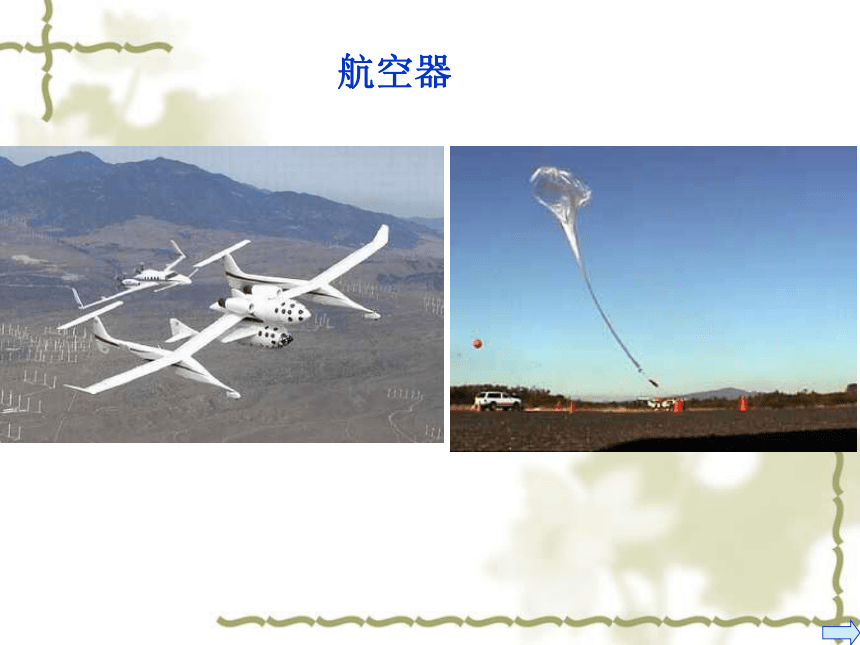 航空器